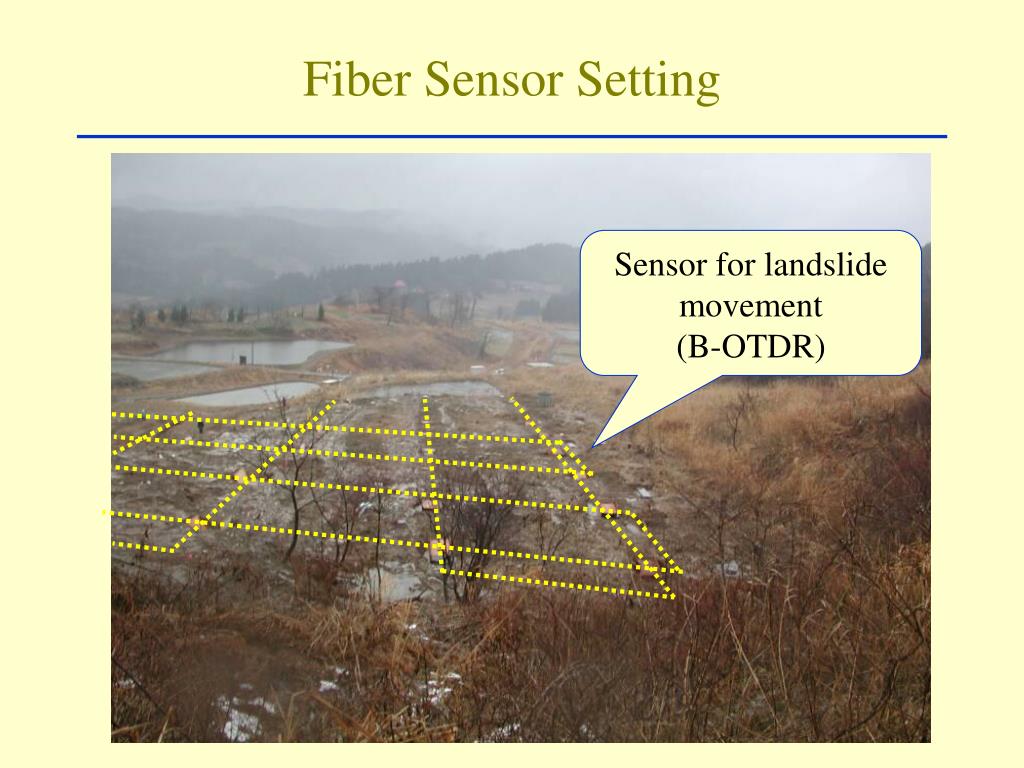 Fiber Sensor Setting

Sensor for landslide movement (B-OTDR)